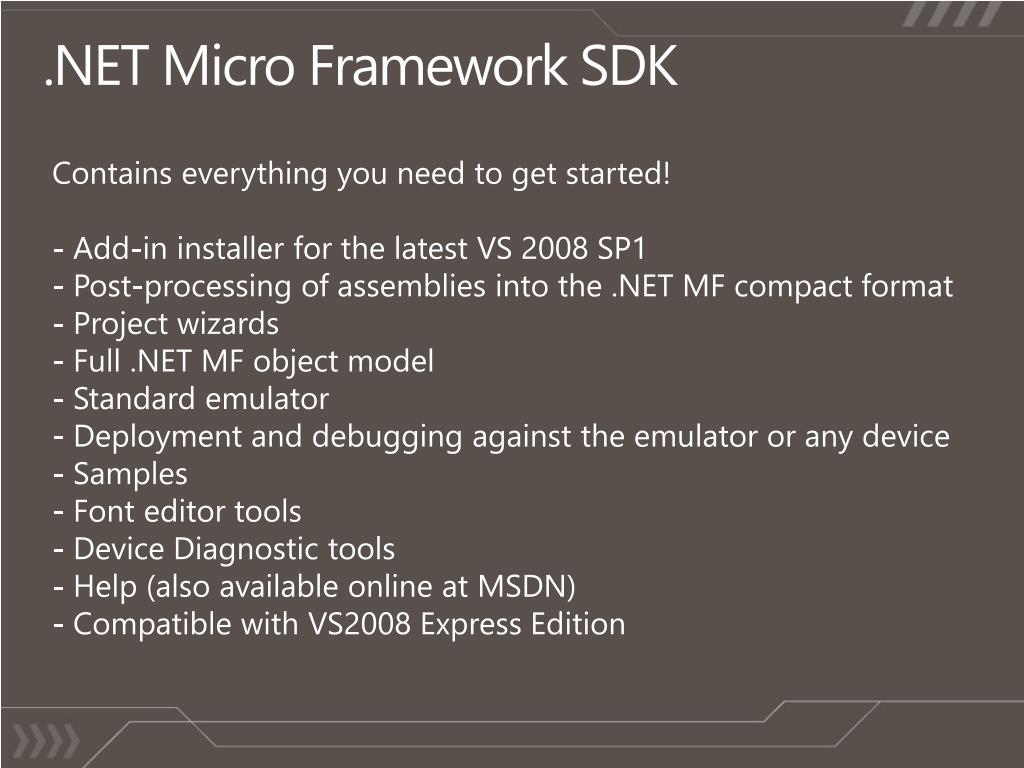 .NET Micro Framework SDK

Contains everything you need to get started!

- Add-in installer for the latest VS 2008 SP1
- Post-processing of assemblies into the .NET MF compact format
- Project wizards
- Full .NET MF object model
- Standard emulator
- Deployment and debugging against the emulator or any device
- Samples
- Font editor tools
- Device Diagnostic tools
- Help (also available online at MSDN)
- Compatible with VS2008 Express Edition